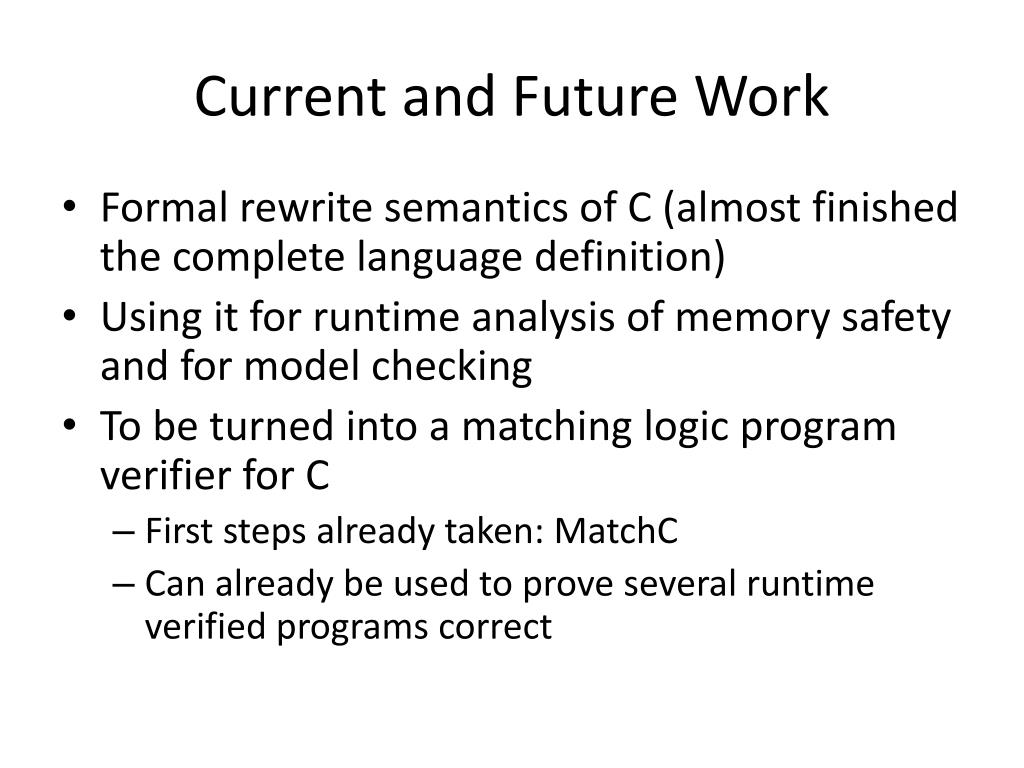 Current and Future Work

• Formal rewrite semantics of C (almost finished the complete language definition)
• Using it for runtime analysis of memory safety and for model checking
• To be turned into a matching logic program verifier for C
  – First steps already taken: MatchC
  – Can already be used to prove several runtime verified programs correct